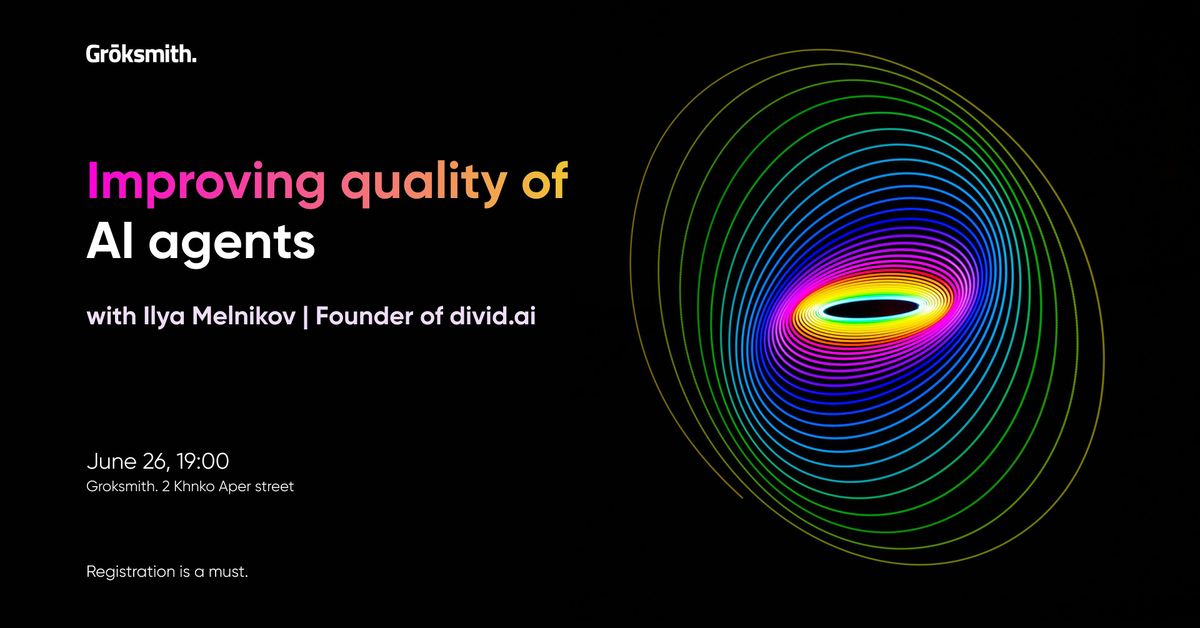 Grōksmith.

Improving quality of AI agents

with Ilya Melnikov | Founder of divid.ai

June 26, 19:00
Grōksmith. 2 Khnko Aper street

Registration is a must.